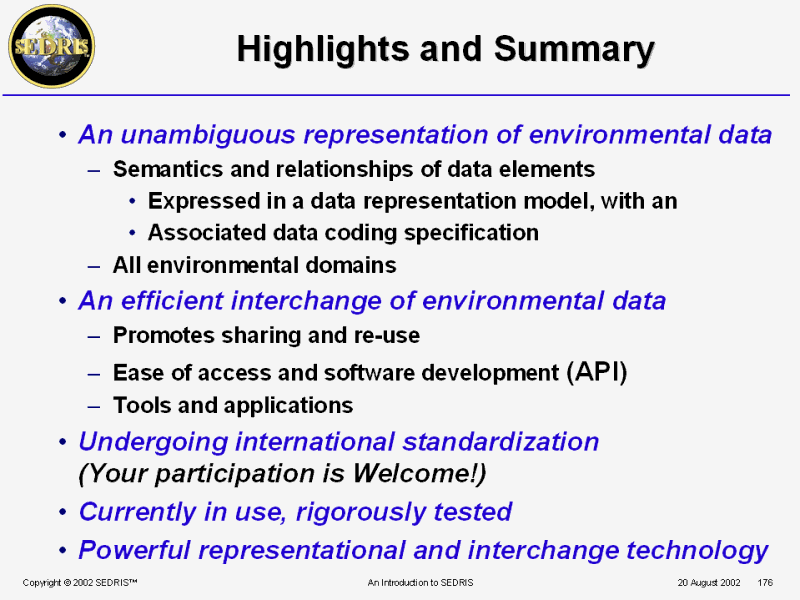 SEDRIS

Highlights and Summary

• An unambiguous representation of environmental data
– Semantics and relationships of data elements
• Expressed in a data representation model, with an
• Associated data coding specification
– All environmental domains
• An efficient interchange of environmental data
– Promotes sharing and re-use
– Ease of access and software development (API)
– Tools and applications
• Undergoing international standardization (Your participation is Welcome!)
• Currently in use, rigorously tested
• Powerful representational and interchange technology

Copyright © 2002 SEDRIS™ An Introduction to SEDRIS 20 August 2002 176